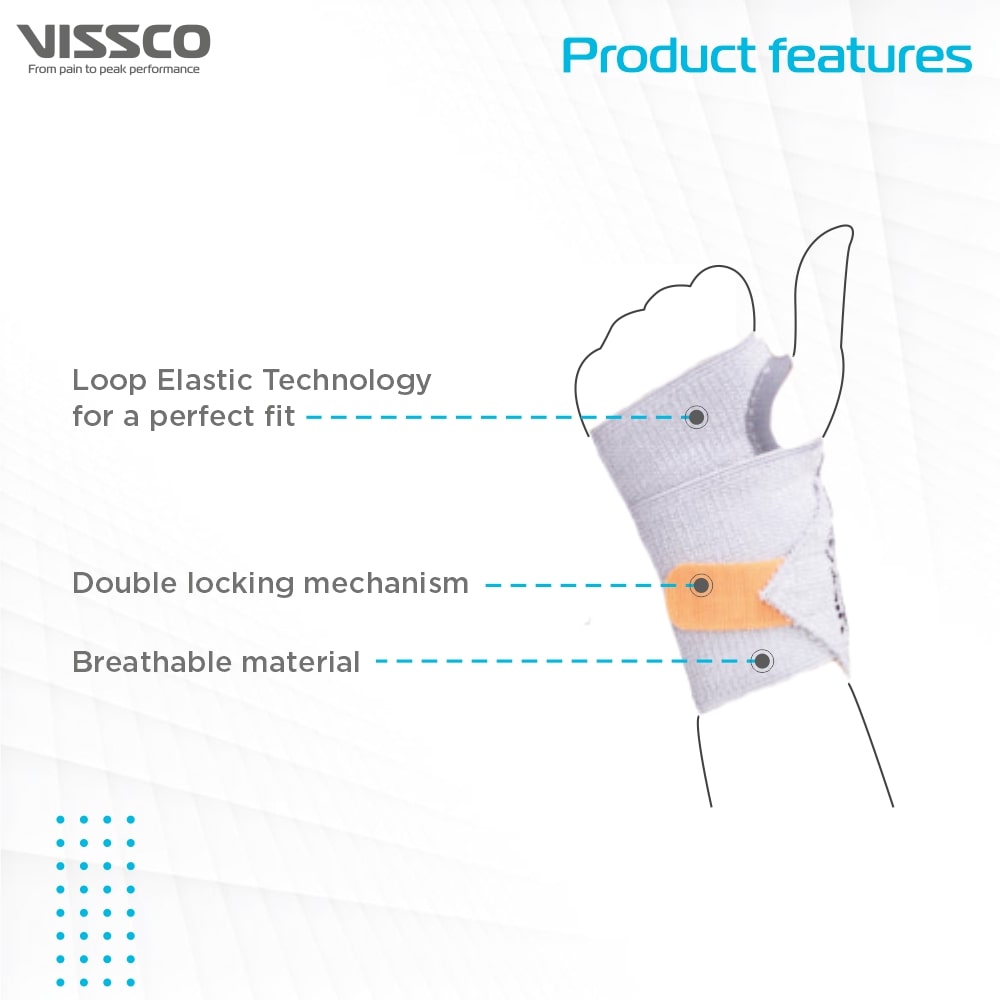 VISSCO
From pain to peak performance

Product features

Loop Elastic Technology for a perfect fit

Double locking mechanism

Breathable material